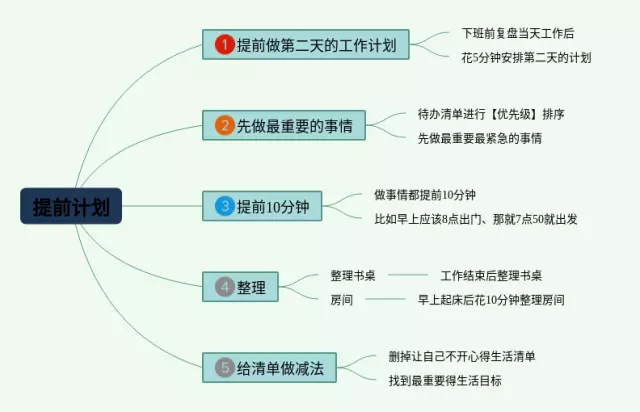 提前计划

1 提前做第二天的工作计划
下班前复盘当天工作后
花5分钟安排第二天的计划

2 先做最重要的事情
待办清单进行【优先级】排序
先做最重要最紧急的事情

3 提前10分钟
做事情都提前10分钟
比如早上应该8点出门、那就7点50就出发

4 整理
整理书桌
工作结束后整理书桌
房间
早上起床后花10分钟整理房间

5 给清单做减法
删掉让自己不开心得生活清单
找到最重要得生活目标